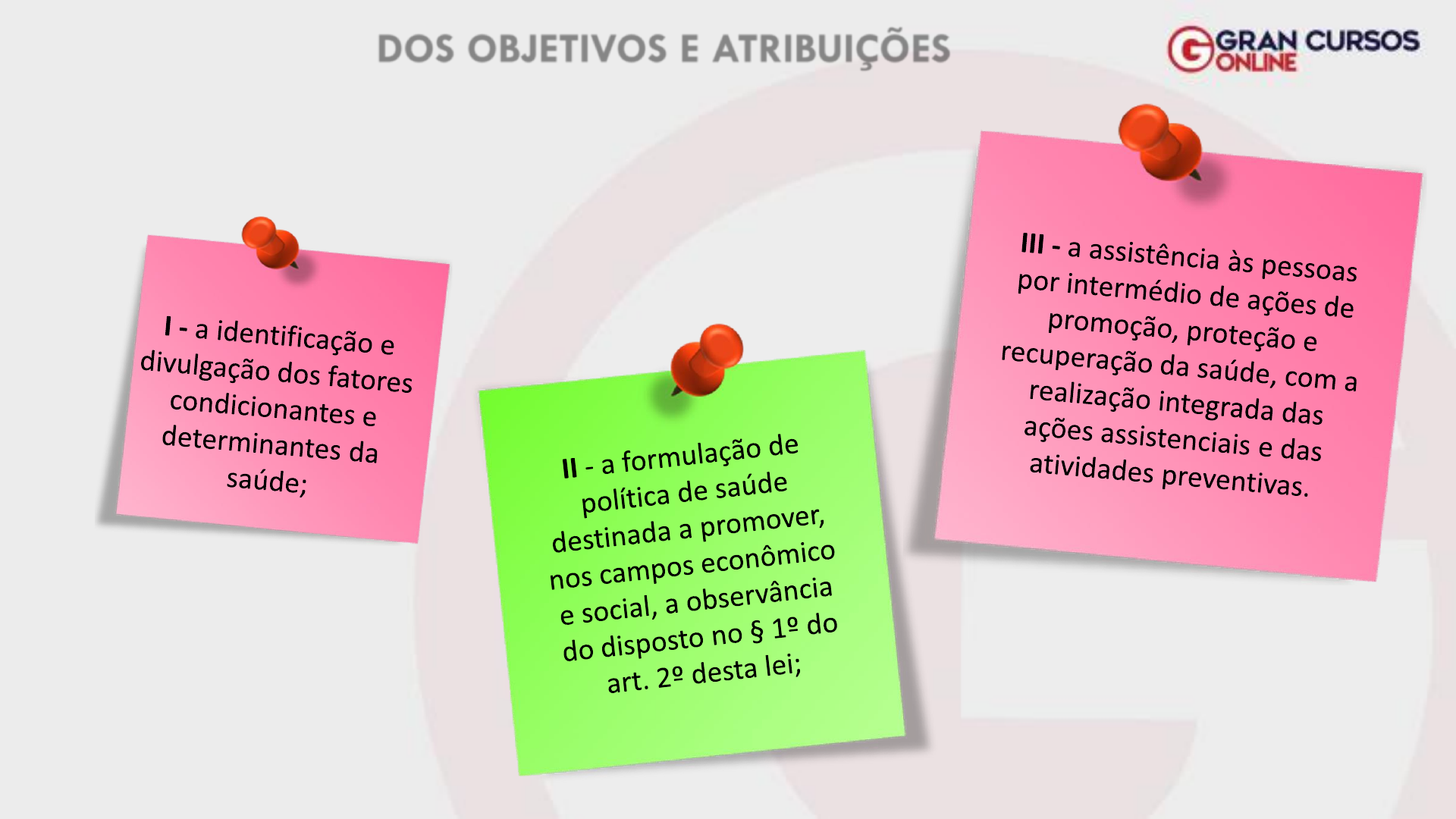 DOS OBJETIVOS E ATRIBUIÇÕES

GRAN CURSOS ONLINE

I - a identificação e divulgação dos fatores condicionantes e determinantes da saúde;

II - a formulação de política de saúde destinada a promover, nos campos econômico e social, a observância do disposto no § 1º do art. 2º desta lei;

III - a assistência às pessoas por intermédio de ações de promoção, proteção e recuperação da saúde, com a realização integrada das ações assistenciais e das atividades preventivas.